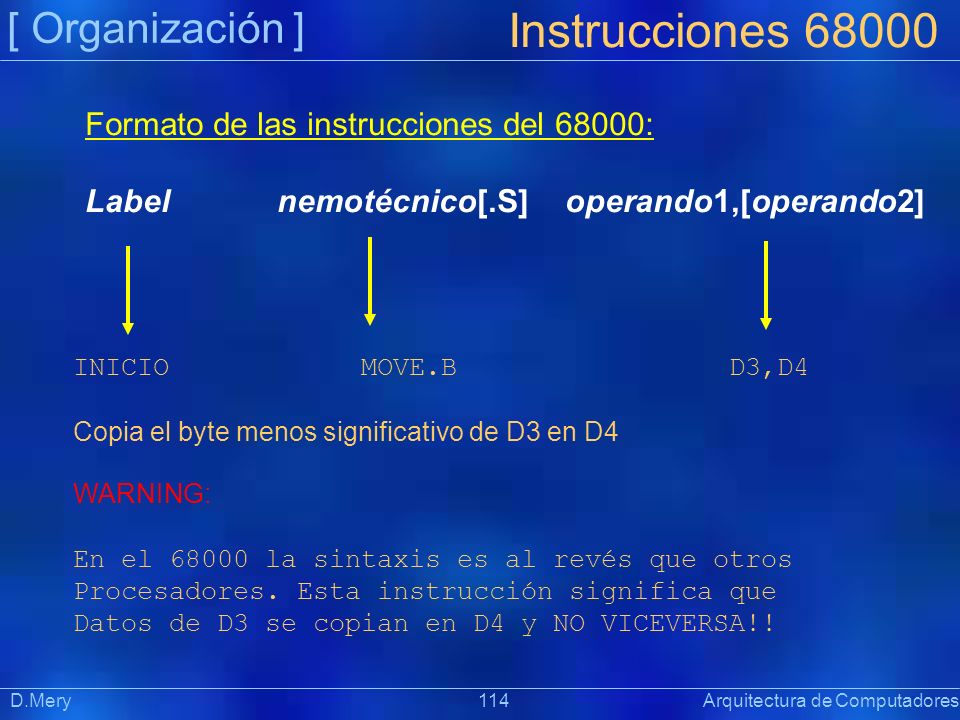 [ Organización ]

Instrucciones 68000

Formato de las instrucciones del 68000:

Label nemotécnico[.S] operando1,[operando2]

INICIO MOVE.B D3,D4

Copia el byte menos significativo de D3 en D4

WARNING:

En el 68000 la sintaxis es al revés que otros Procesadores. Esta instrucción significa que Datos de D3 se copian en D4 y NO VICEVERSA!!

D.Mery 114 Arquitectura de Computadores